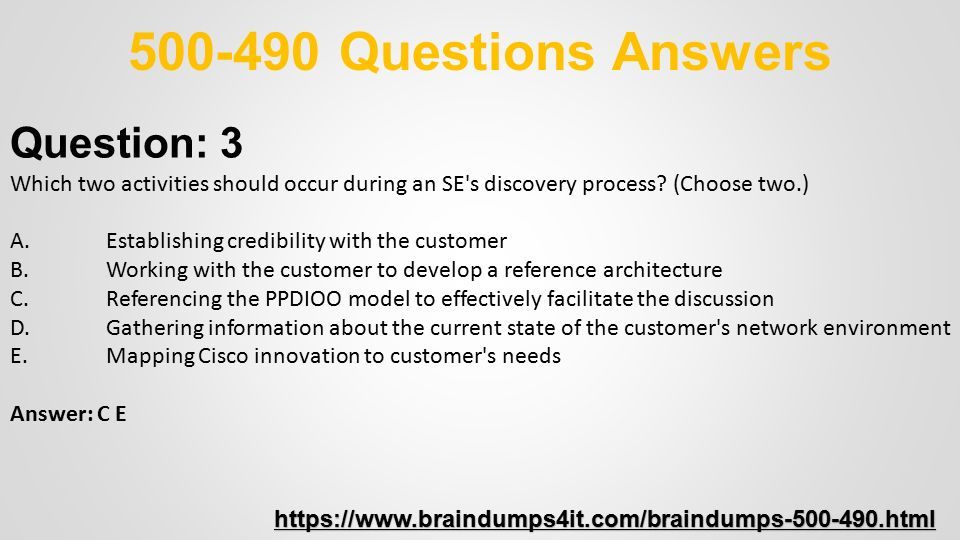 500-490 Questions Answers

Question: 3
Which two activities should occur during an SE's discovery process? (Choose two.)

A. Establishing credibility with the customer
B. Working with the customer to develop a reference architecture
C. Referencing the PPDIOO model to effectively facilitate the discussion
D. Gathering information about the current state of the customer's network environment
E. Mapping Cisco innovation to customer's needs

Answer: C E

https://www.braindumps4it.com/braindumps-500-490.html